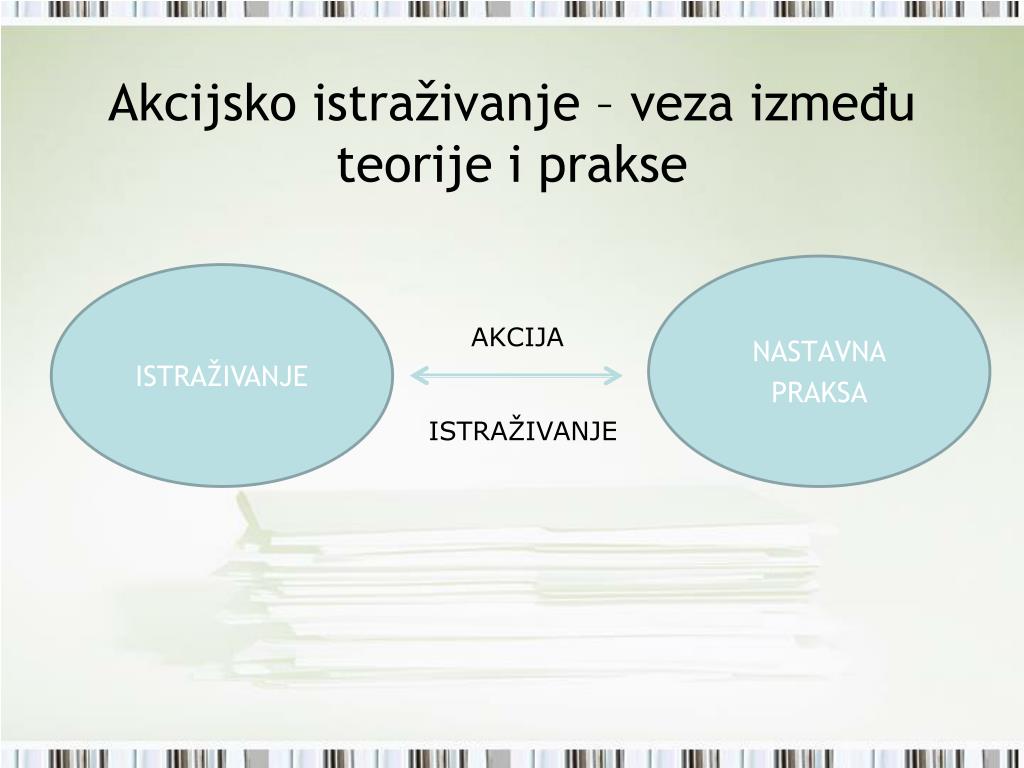 Akcijsko istraživanje – veza između teorije i prakse

ISTRAŽIVANJE

AKCIJA

ISTRAŽIVANJE

NASTAVNA PRAKSA